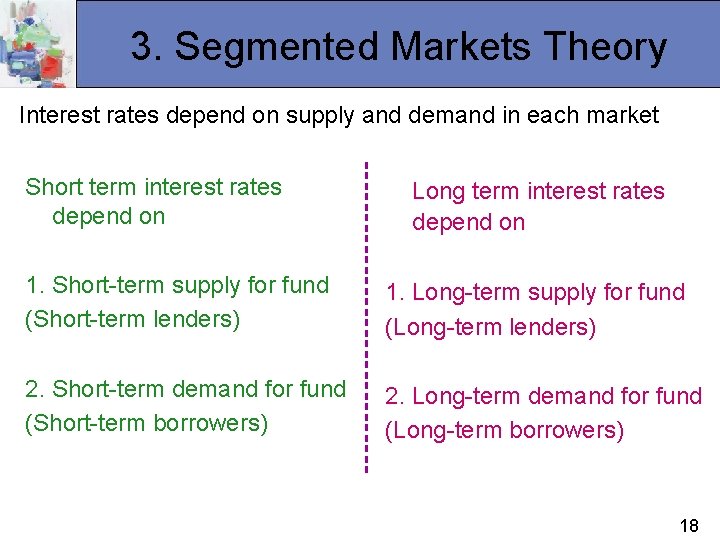 3. Segmented Markets Theory

Interest rates depend on supply and demand in each market

Short term interest rates depend on

1. Short-term supply for fund
(Short-term lenders)

2. Short-term demand for fund
(Short-term borrowers)

Long term interest rates depend on

1. Long-term supply for fund
(Long-term lenders)

2. Long-term demand for fund
(Long-term borrowers)

18